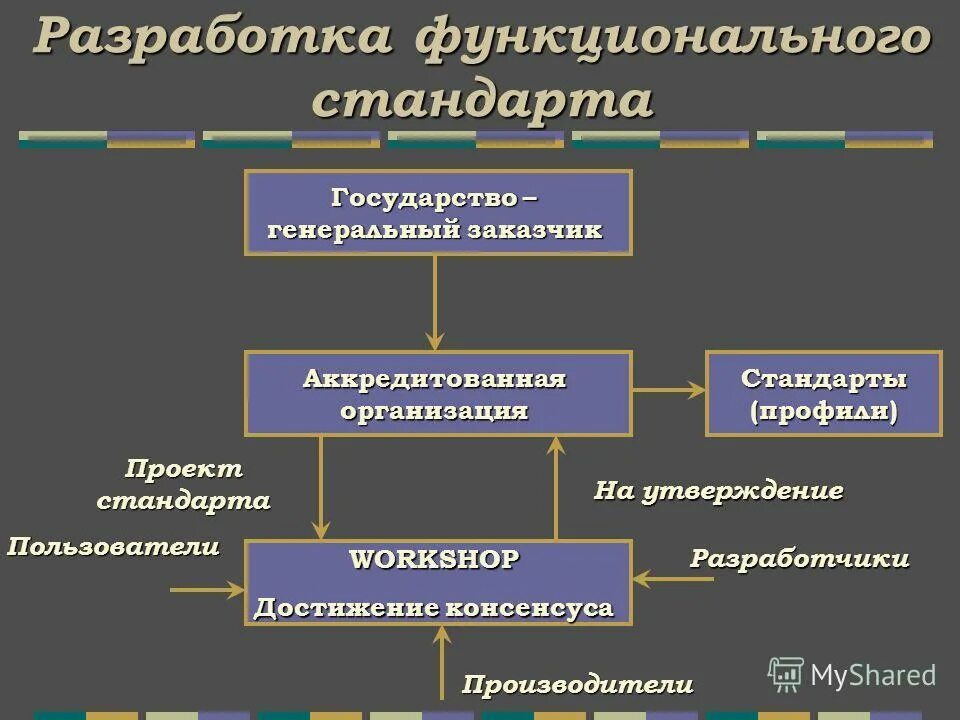 Разработка функционального стандарта

Государство – генеральный заказчик

Аккредитованная организация

Стандарты (профили)

Проект стандарта

На утверждение

Пользователи

WORKSHOP

Достижение консенсуса

Разработчики

Производители

MyShared